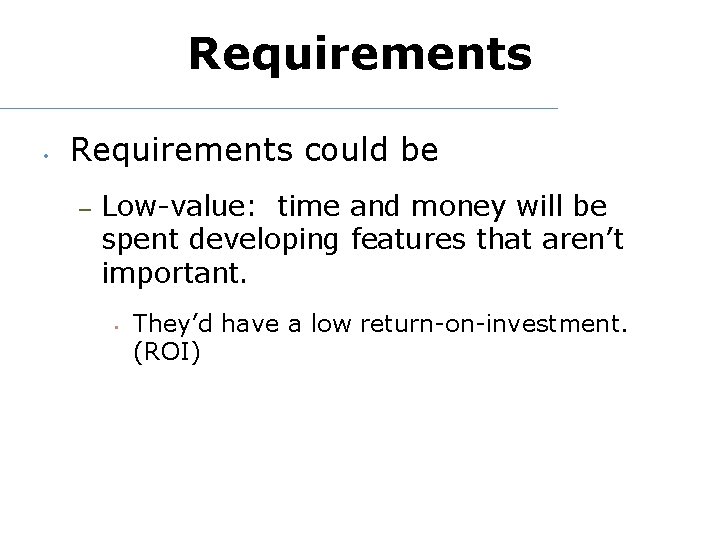 Requirements

• Requirements could be

– Low-value: time and money will be spent developing features that aren’t important.

• They’d have a low return-on-investment. (ROI)